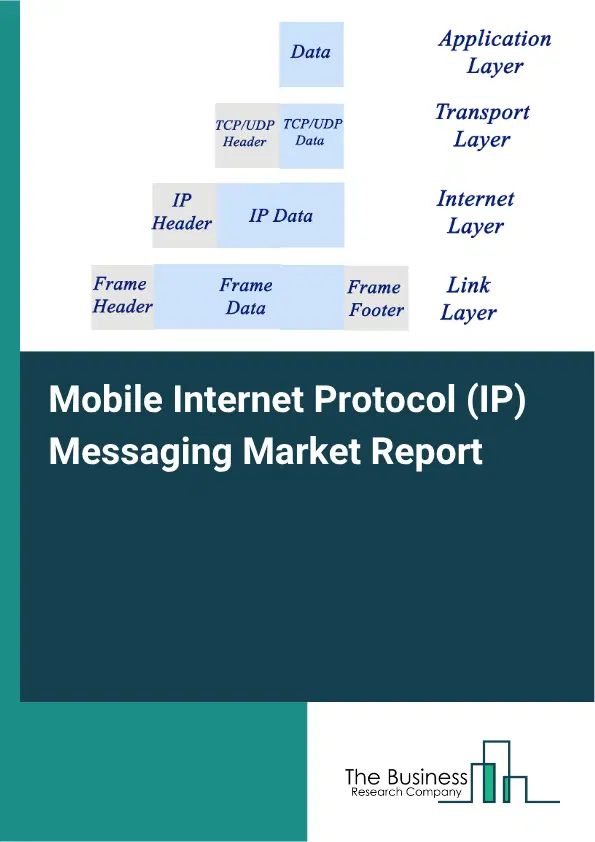 Data

Application Layer

TCP/UDP Header

TCP/UDP Data

Transport Layer

IP Header

IP Data

Internet Layer

Frame Header

Frame Data

Frame Footer

Link Layer

Mobile Internet Protocol (IP) Messaging Market Report

The Business
Research Company